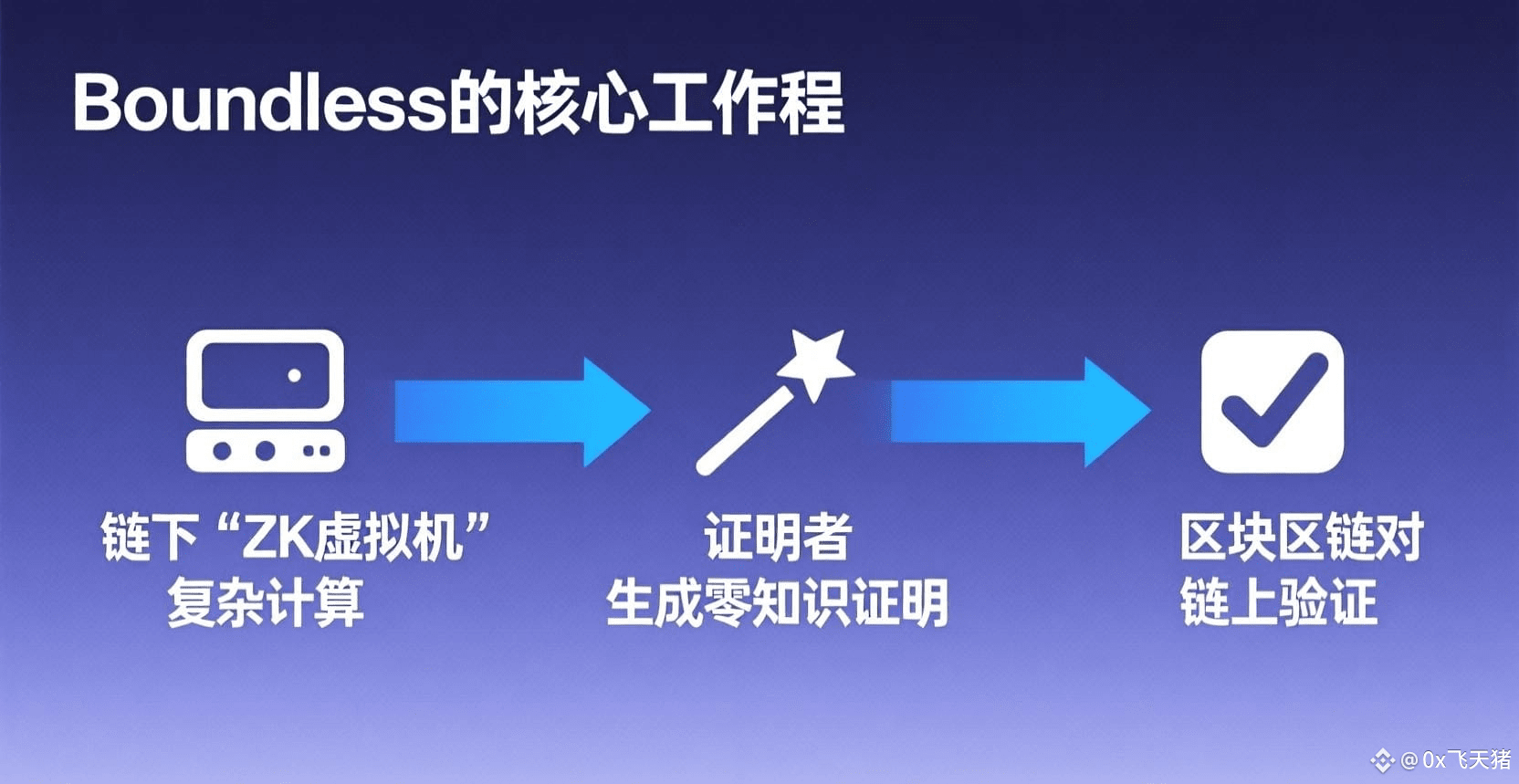 Boundless的核心工作程

链下“ZK虚拟机”
复杂计算

证明者
生成零知识证明

区块区链对
链上验证

@ 0x飞天猪